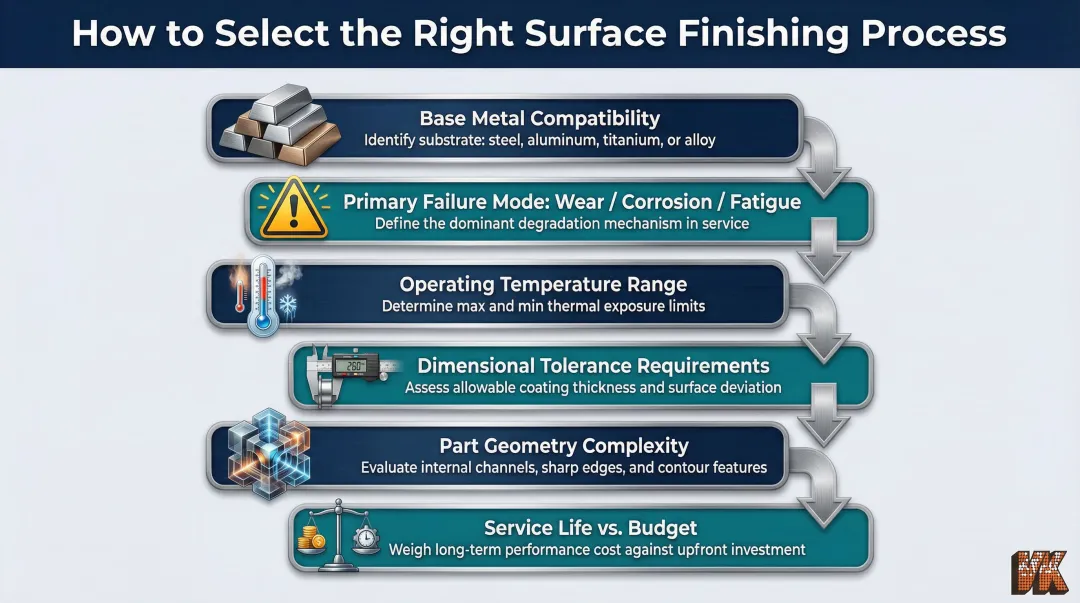 How to Select the Right Surface Finishing Process

Base Metal Compatibility
Identify substrate: steel, aluminum, titanium, or alloy

Primary Failure Mode: Wear / Corrosion / Fatigue
Define the dominant degradation mechanism in service

Operating Temperature Range
Determine max and min thermal exposure limits

280

Dimensional Tolerance Requirements
Assess allowable coating thickness and surface deviation

Part Geometry Complexity
Evaluate internal channels, sharp edges, and contour features

Service Life vs. Budget
Weigh long-term performance cost against upfront investment

VK